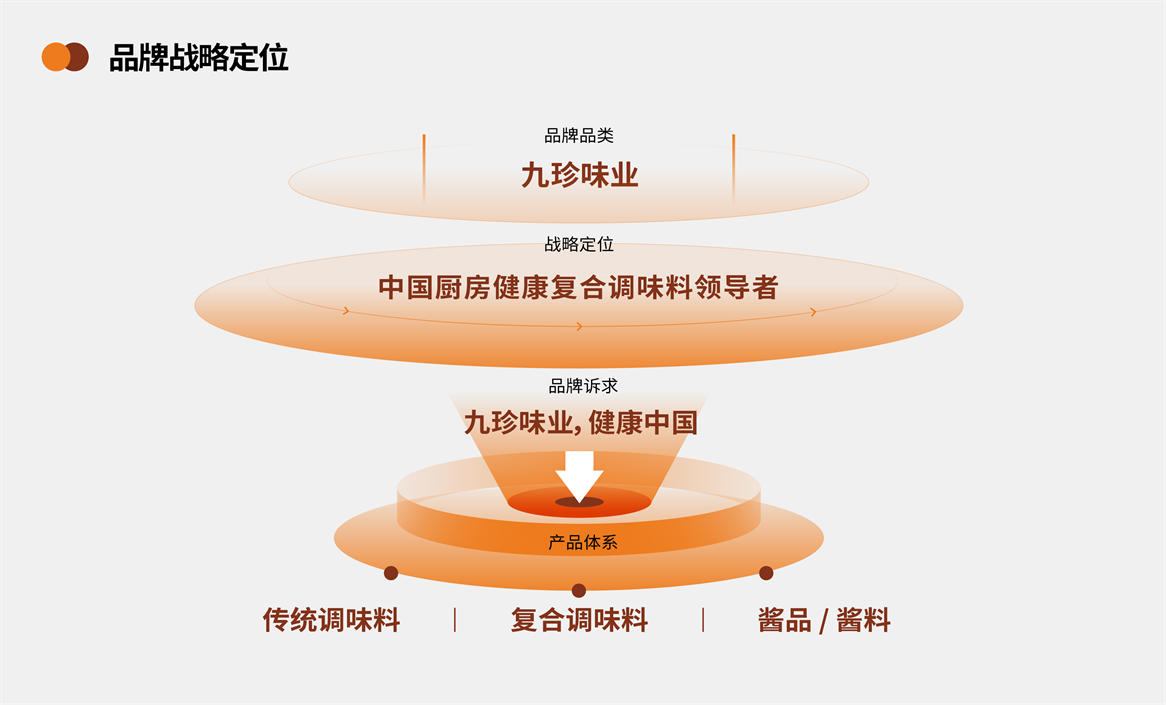 品牌战略定位

品牌品类

九珍味业

战略定位

中国厨房健康复合调味料领导者

品牌诉求

九珍味业, 健康中国

产品体系

传统调味料 | 复合调味料 | 酱品 / 酱料